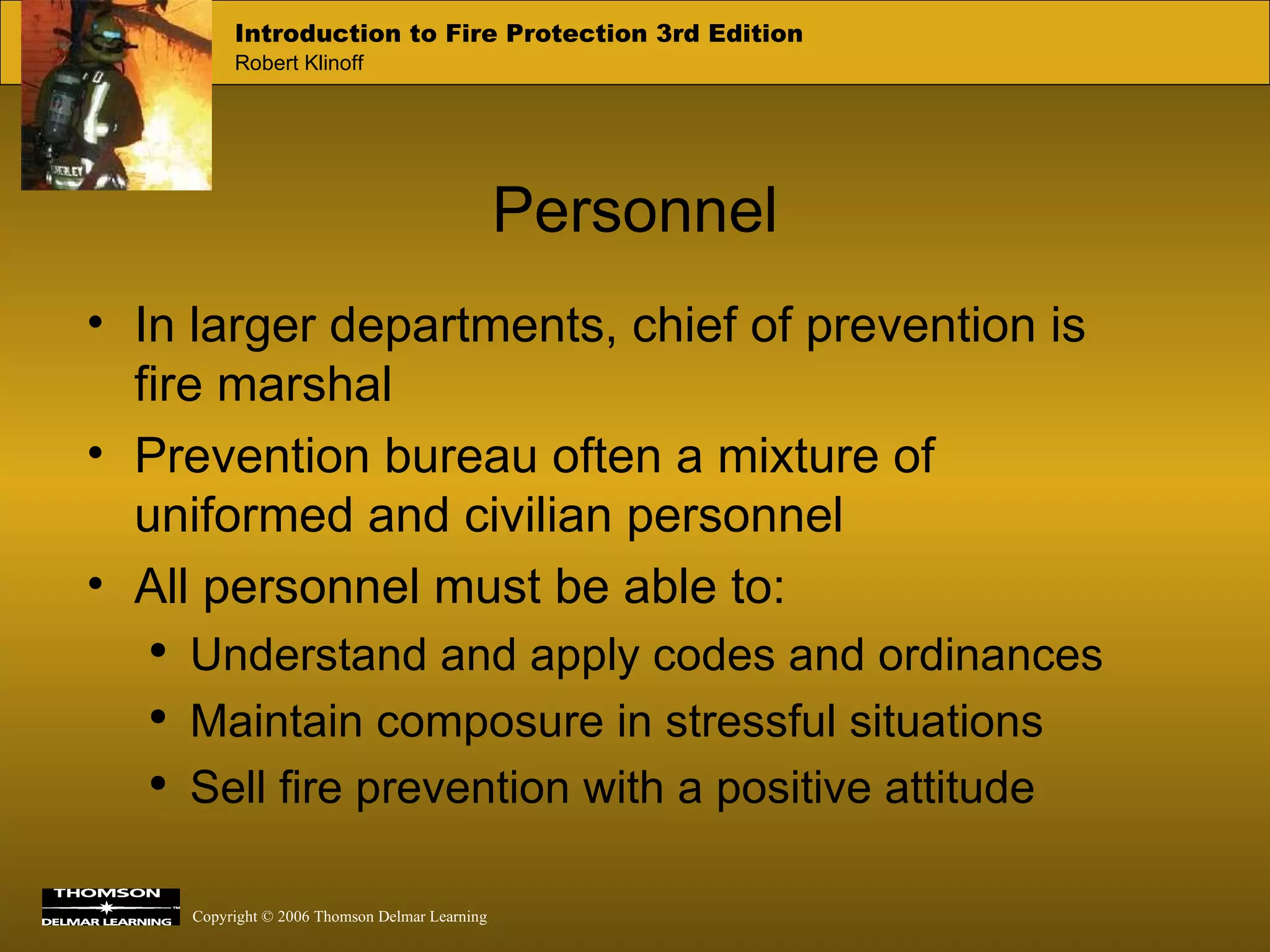 Introduction to Fire Protection 3rd Edition
Robert Klinoff

Personnel

• In larger departments, chief of prevention is fire marshal
• Prevention bureau often a mixture of uniformed and civilian personnel
• All personnel must be able to:
  • Understand and apply codes and ordinances
  • Maintain composure in stressful situations
  • Sell fire prevention with a positive attitude

THOMSON
DELMAR LEARNING

Copyright © 2006 Thomson Delmar Learning